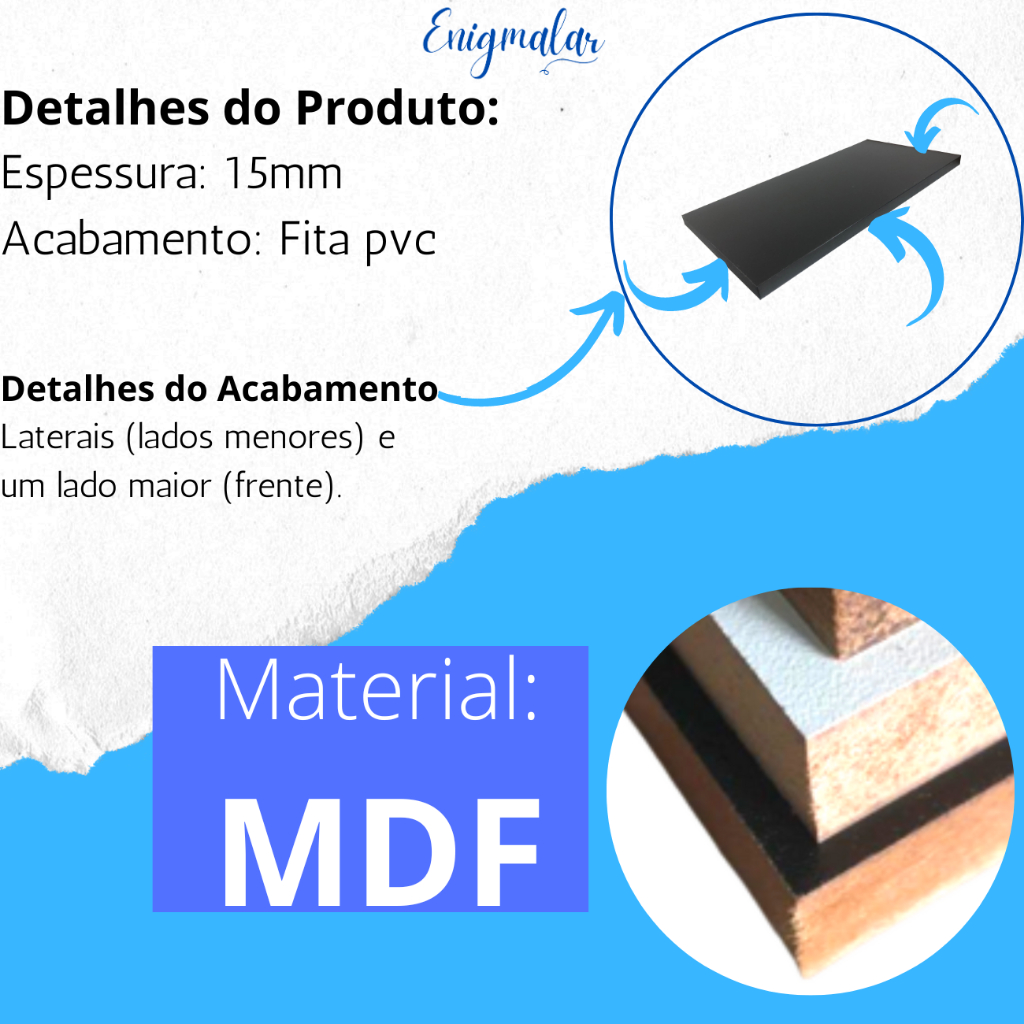 Enigmalar

Detalhes do Produto:
Espessura: 15mm
Acabamento: Fita pvc

Detalhes do Acabamento
Laterais (lados menores) e um lado maior (frente).

Material:
MDF